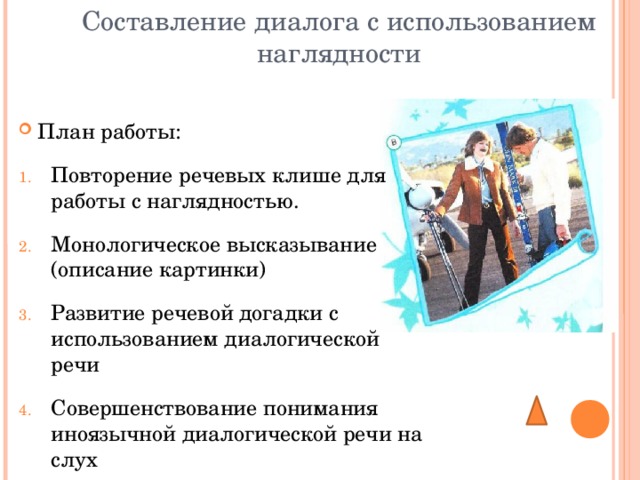 Составление диалога с использованием наглядности

План работы:

1. Повторение речевых клише для работы с наглядностью.

2. Монологическое высказывание (описание картинки)

3. Развитие речевой догадки с использованием диалогической речи

4. Совершенствование понимания иноязычной диалогической речи на слух

B